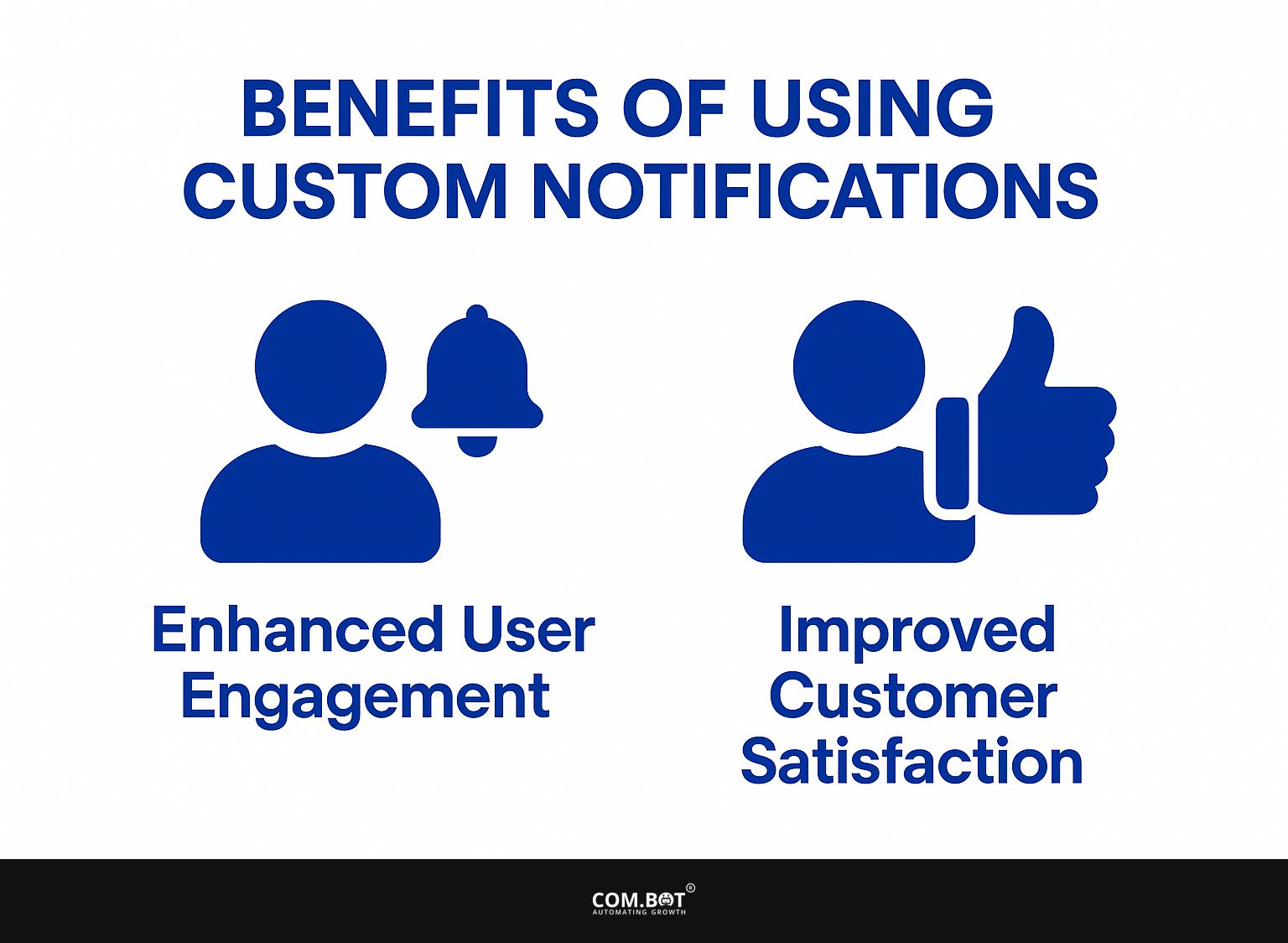 BENEFITS OF USING CUSTOM NOTIFICATIONS

Enhanced User Engagement

Improved Customer Satisfaction

COM.BOT®
AUTOMATING GROWTH